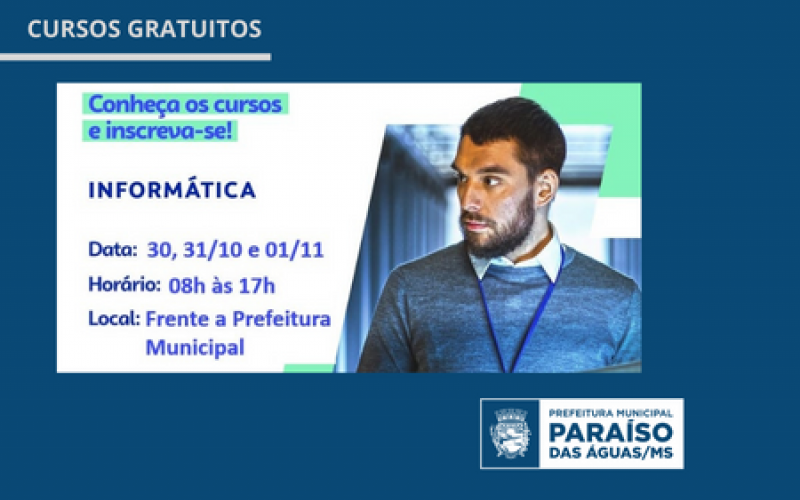 CURSOS GRATUITOS

Conheça os cursos e inscreva-se!

INFORMÁTICA

Data: 30, 31/10 e 01/11

Horário: 08h às 17h

Local: Frente a Prefeitura Municipal

PREFEITURA MUNICIPAL
PARAÍSO
DAS ÁGUAS/MS